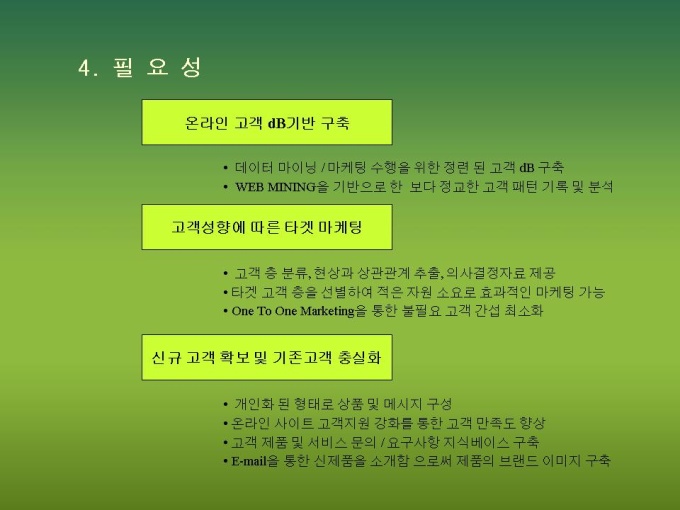 4. 필 요 성

온라인 고객 dB기반 구축

• 데이터 마이닝 / 마케팅 수행을 위한 정련 된 고객 dB 구축
• WEB MINING을 기반으로 한 보다 정교한 고객 패턴 기록 및 분석

고객성향에 따른 타겟 마케팅

• 고객 층 분류, 현상과 상관관계 추출, 의사결정자료 제공
• 타겟 고객 층을 선별하여 적은 자원 소요로 효과적인 마케팅 가능
• One To One Marketing을 통한 불필요 고객 간섭 최소화

신규 고객 확보 및 기존고객 충실화

• 개인화 된 형태로 상품 및 메시지 구성
• 온라인 사이트 고객지원 강화를 통한 고객 만족도 향상
• 고객 제품 및 서비스 문의 / 요구사항 지식베이스 구축
• E-mail을 통한 신제품을 소개함 으로써 제품의 브랜드 이미지 구축